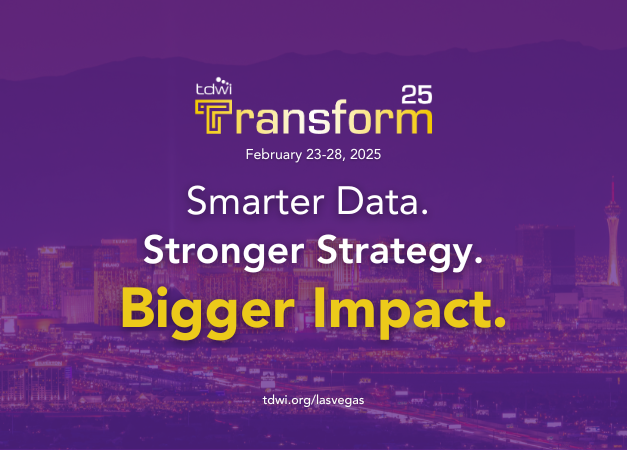 tdwi
Transform 25

February 23-28, 2025

Smarter Data.
Stronger Strategy.
Bigger Impact.

tdwi.org/lasvegas